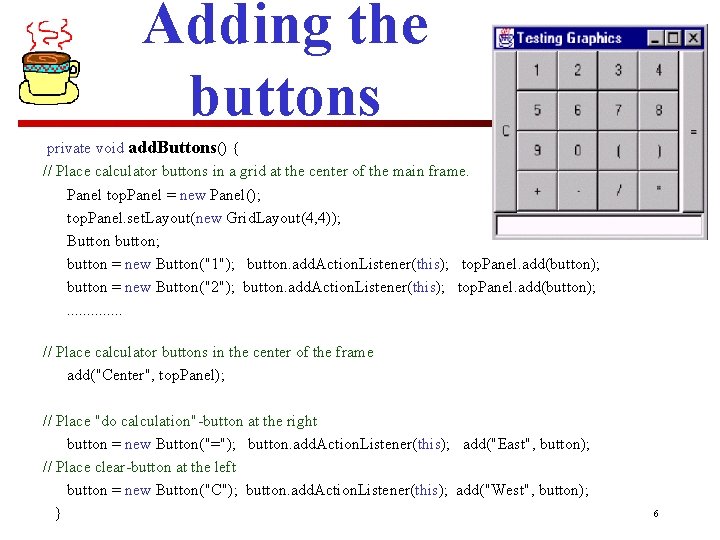 Adding the buttons

Testing Graphics

| | | | | | |
|---|---|---|---|---|---|
| C | 1 | 2 | 3 | 4 | = |
| | 5 | 6 | 7 | 8 | |
| | 9 | 0 | ( | ) | |
| | + | - | / | * | |

private void addButtons() {
// Place calculator buttons in a grid at the center of the main frame.
Panel topPanel = new Panel();
topPanel.setLayout(new GridLayout(4,4));
Button button;
button = new Button("1"); button.addActionListener(this); topPanel.add(button);
button = new Button("2"); button.addActionListener(this); topPanel.add(button);
..............

// Place calculator buttons in the center of the frame
add("Center", topPanel);

// Place "do calculation"-button at the right
button = new Button("="); button.addActionListener(this); add("East", button);
// Place clear-button at the left
button = new Button("C"); button.addActionListener(this); add("West", button);
}

6